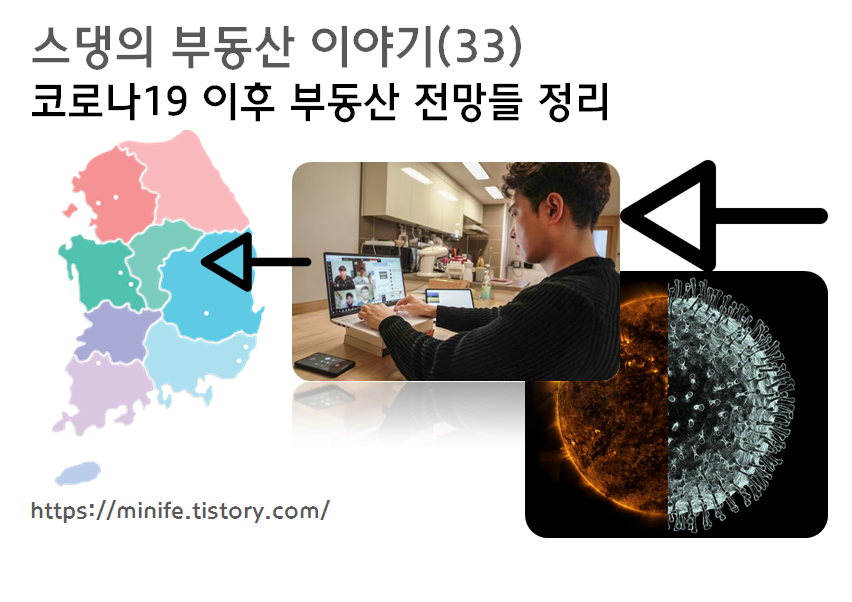 스댕의 부동산 이야기(33)
코로나19 이후 부동산 전망들 정리

https://minife.tistory.com/